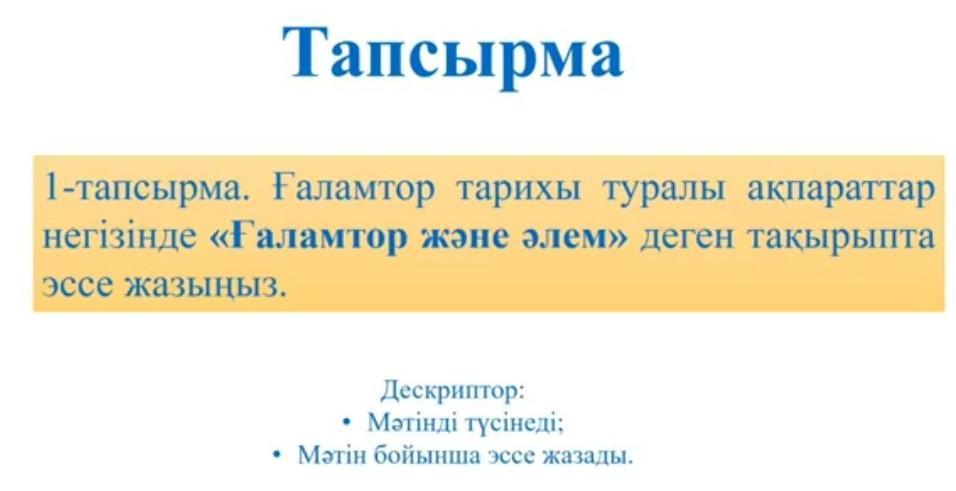 Тапсырма

1-тапсырма. Ғаламтор тарихы туралы ақпараттар негізінде «Ғаламтор және әлем» деген тақырыпта эссе жазыңыз.

Дескриптор:
• Мәтінді түсінеді;
• Мәтін бойынша эссе жазады.